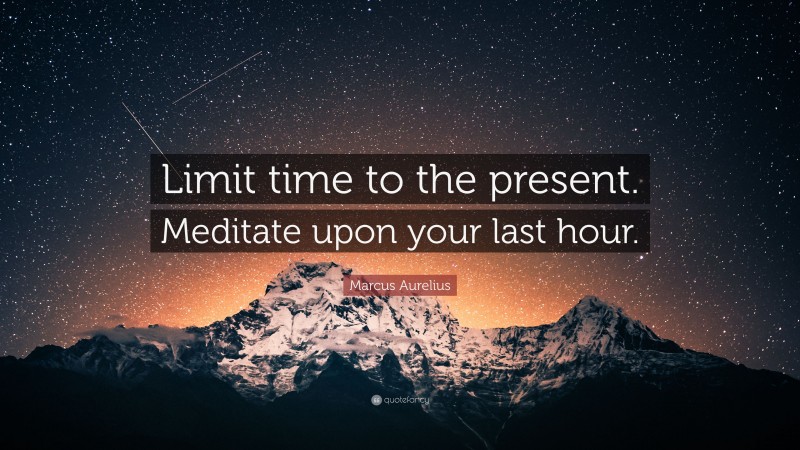 Limit time to the present. Meditate upon your last hour.

Marcus Aurelius

quotefancy